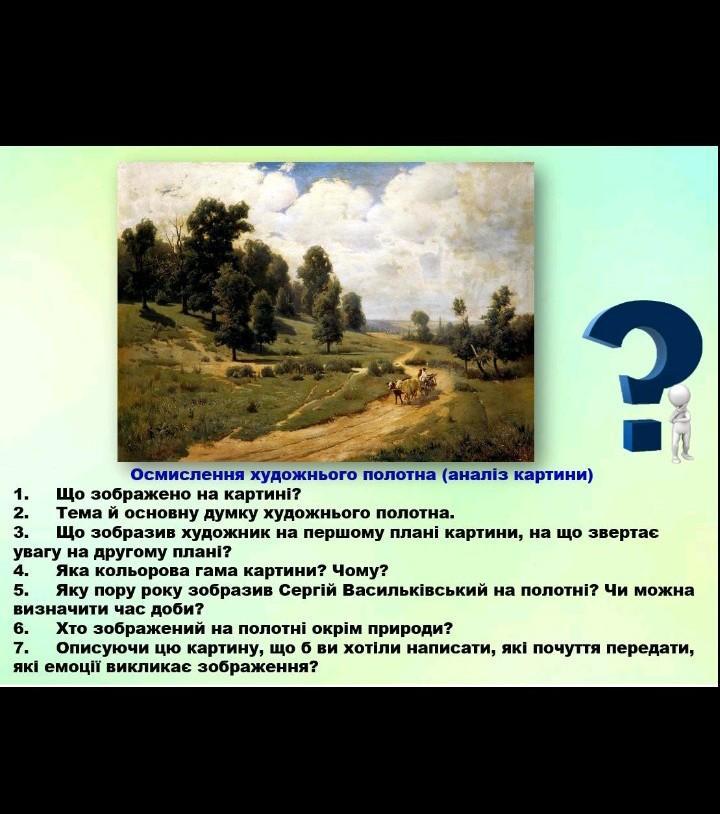 Осмислення художнього полотна (аналіз картини)

1. Що зображено на картині?
2. Тема й основну думку художнього полотна.
3. Що зобразив художник на першому плані картини, на що звертає увагу на другому плані?
4. Яка кольорова гама картини? Чому?
5. Яку пору року зобразив Сергій Васильківський на полотні? Чи можна визначити час доби?
6. Хто зображений на полотні окрім природи?
7. Описуючи цю картину, що б ви хотіли написати, які почуття передати, які емоції викликає зображення?